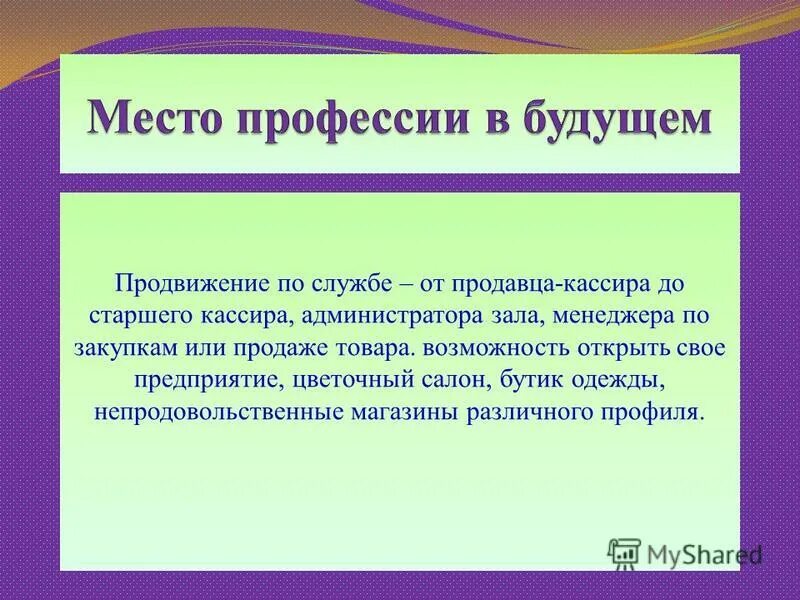 Место профессии в будущем

Продвижение по службе – от продавца-кассира до старшего кассира, администратора зала, менеджера по закупкам или продаже товара. возможность открыть свое предприятие, цветочный салон, бутик одежды, непродовольственные магазины различного профиля.

MyShared